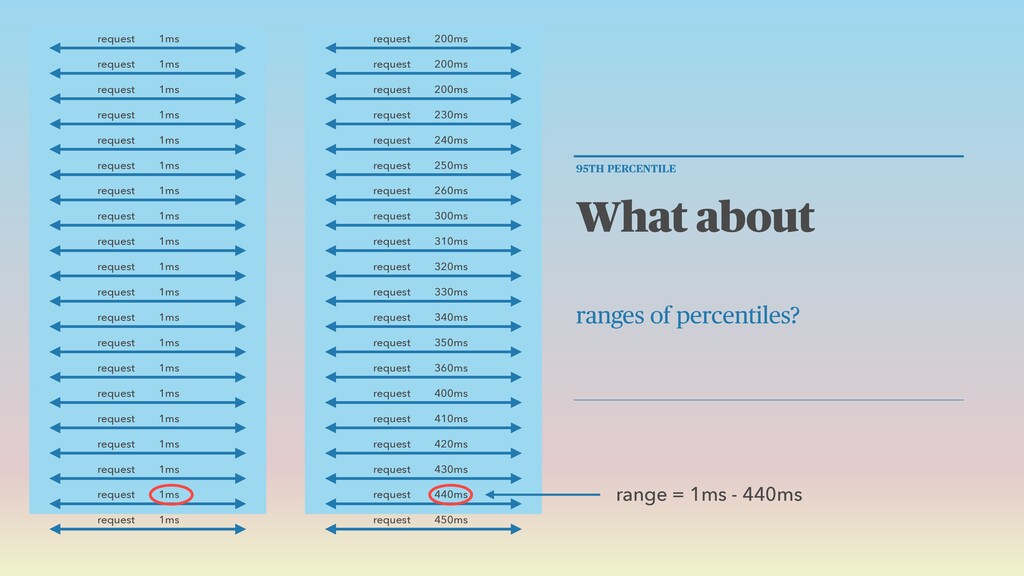 request 1ms
request 1ms
request 1ms
request 1ms
request 1ms
request 1ms
request 1ms
request 1ms
request 1ms
request 1ms
request 1ms
request 1ms
request 1ms
request 1ms
request 1ms
request 1ms
request 1ms
request 1ms
request 1ms
request 1ms

request 200ms
request 200ms
request 200ms
request 230ms
request 240ms
request 250ms
request 260ms
request 300ms
request 310ms
request 320ms
request 330ms
request 340ms
request 350ms
request 360ms
request 400ms
request 410ms
request 420ms
request 430ms
request 440ms
request 450ms

95TH PERCENTILE

What about

ranges of percentiles?

range = 1ms - 440ms